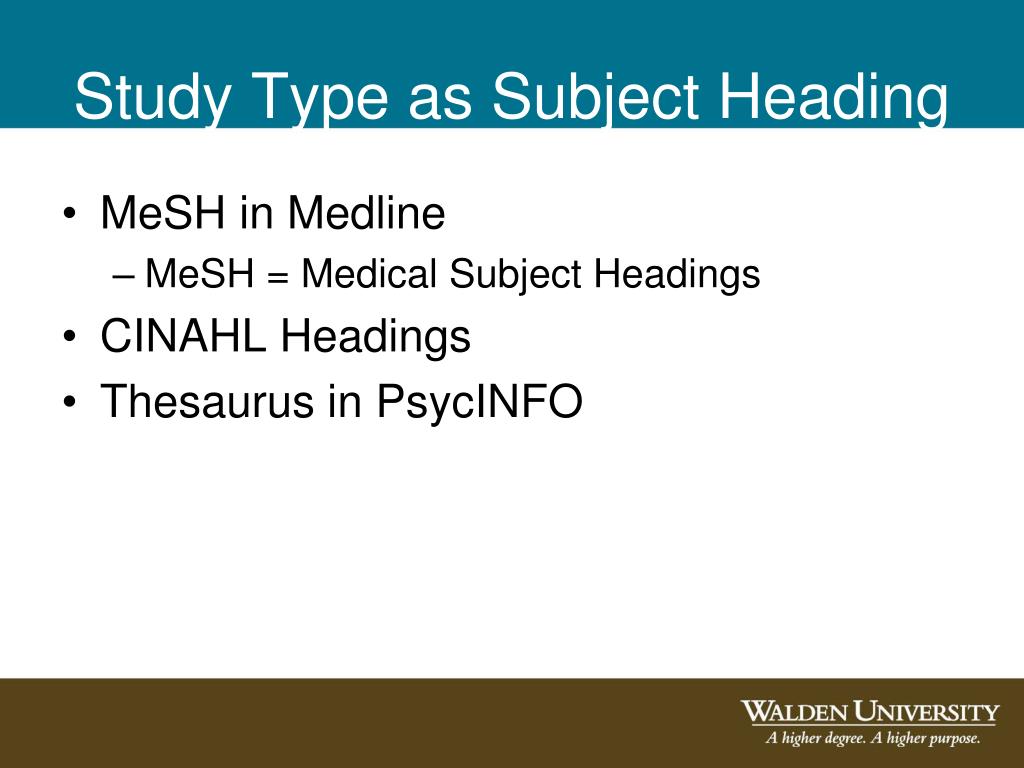 Study Type as Subject Heading

• MeSH in Medline
– MeSH = Medical Subject Headings
• CINAHL Headings
• Thesaurus in PsycINFO

WALDEN UNIVERSITY
A higher degree. A higher purpose.